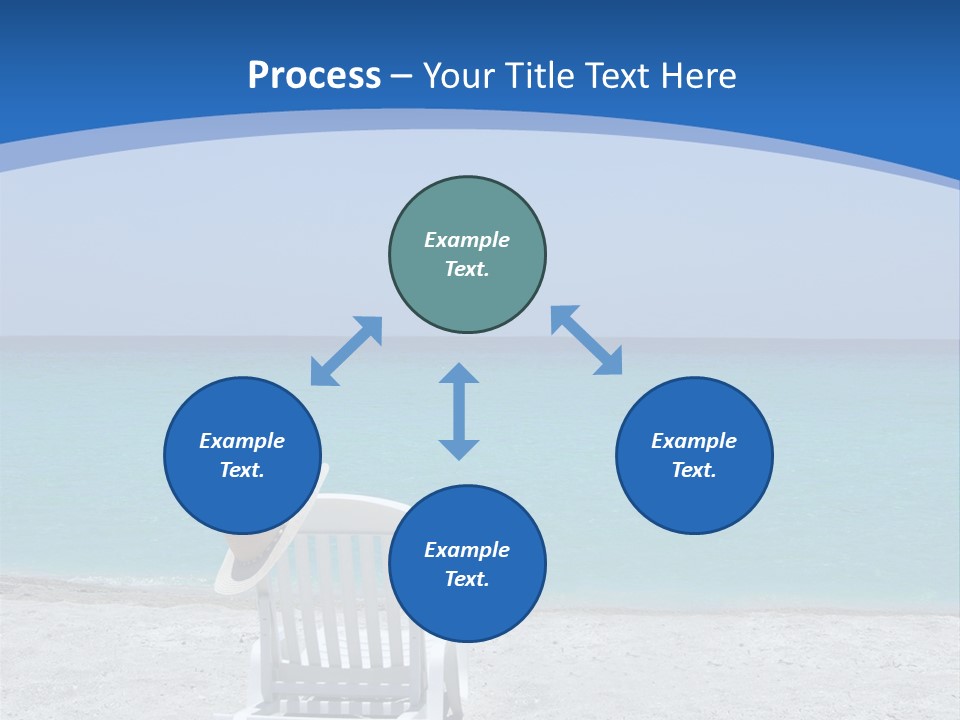 Process – Your Title Text Here

Example Text.

Example Text.

Example Text.

Example Text.